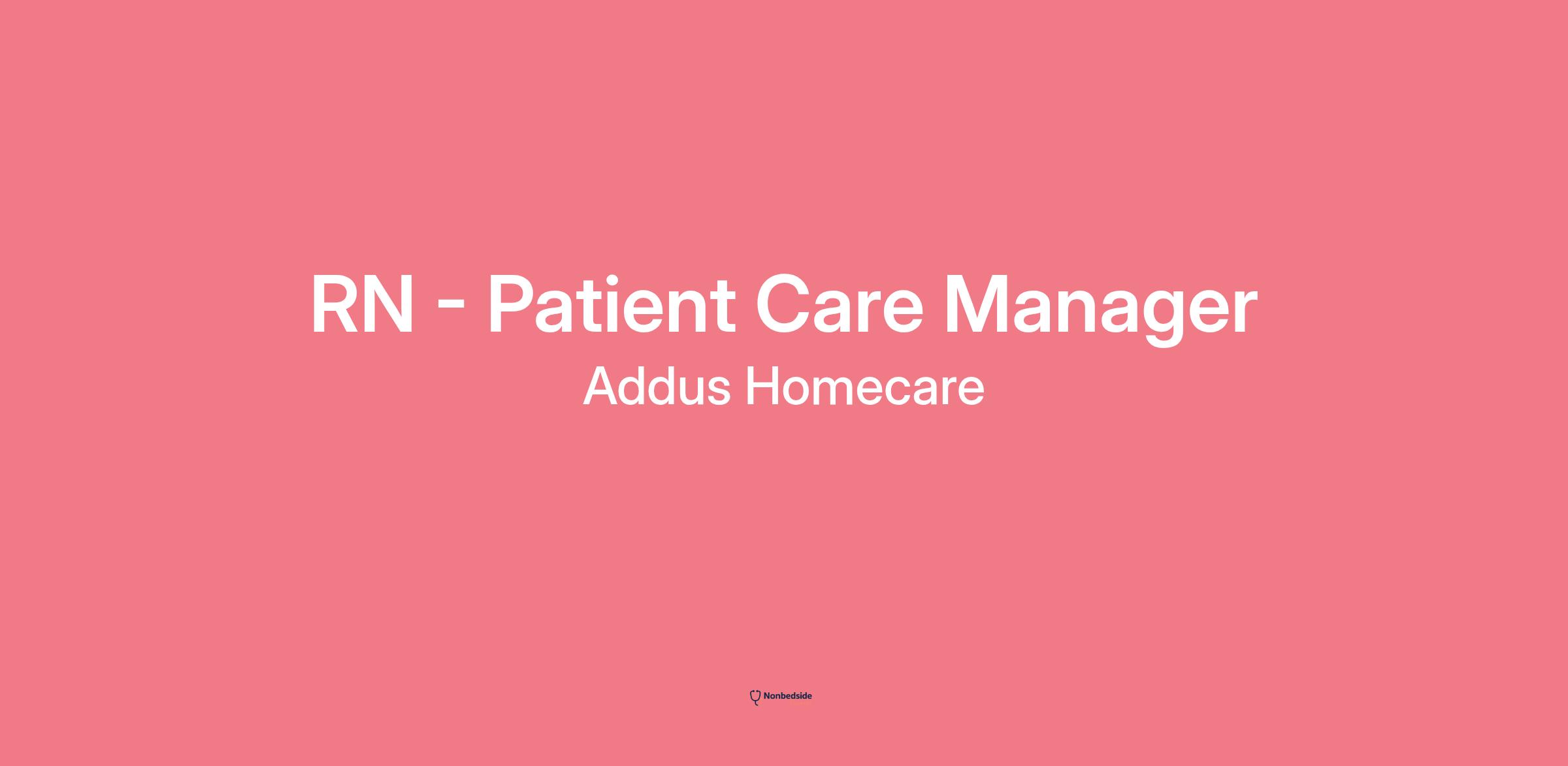 RN - Patient Care Manager

Addus Homecare

Nonbedside